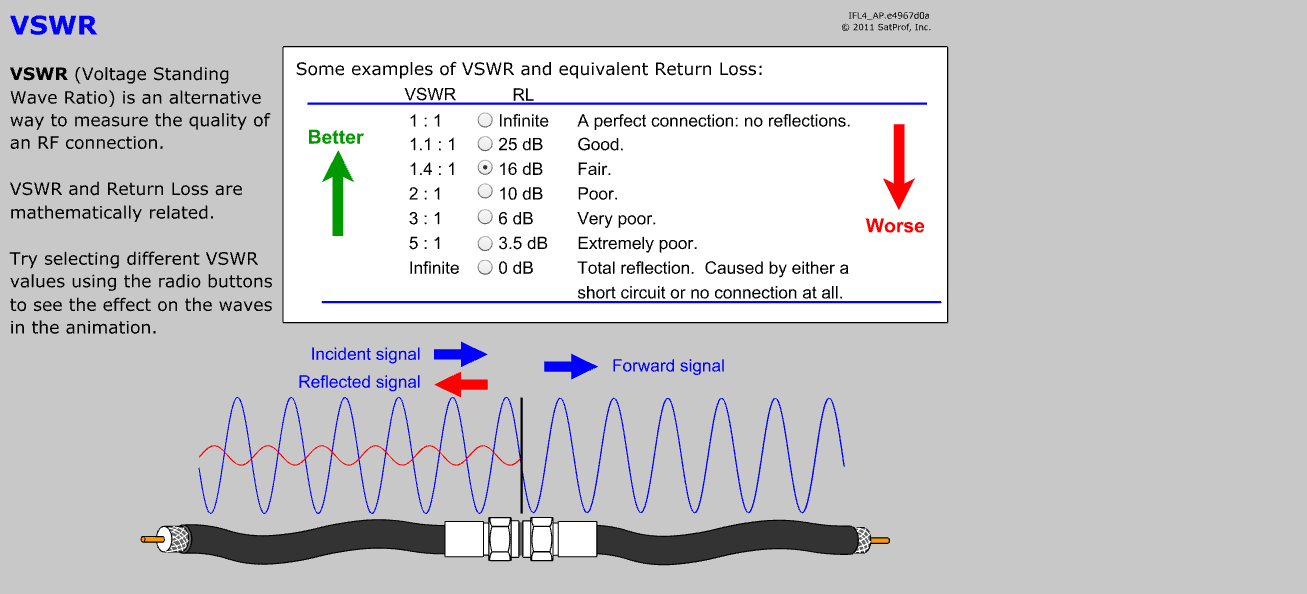 VSWR

IFL4_AP.e4967d0a
© 2011 SatProf, Inc.

**VSWR** (Voltage Standing Wave Ratio) is an alternative way to measure the quality of an RF connection.

VSWR and Return Loss are mathematically related.

Try selecting different VSWR values using the radio buttons to see the effect on the waves in the animation.

Some examples of VSWR and equivalent Return Loss:

Better

| VSWR | RL | |
|---|---|---|
| 1 : 1 | Infinite | A perfect connection: no reflections. |
| 1.1 : 1 | 25 dB | Good. |
| 1.4 : 1 | 16 dB | Fair. |
| 2 : 1 | 10 dB | Poor. |
| 3 : 1 | 6 dB | Very poor. |
| 5 : 1 | 3.5 dB | Extremely poor. |
| Infinite | 0 dB | Total reflection. Caused by either a short circuit or no connection at all. |

Worse

Incident signal

Reflected signal

Forward signal